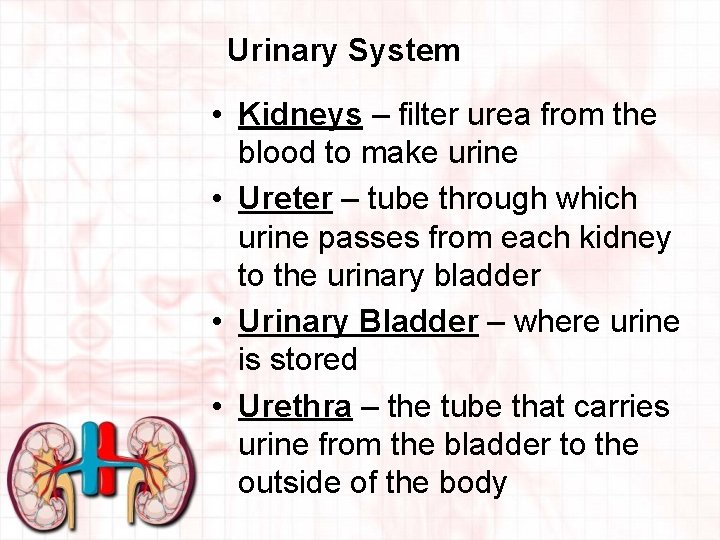 Urinary System

• Kidneys – filter urea from the blood to make urine
• Ureter – tube through which urine passes from each kidney to the urinary bladder
• Urinary Bladder – where urine is stored
• Urethra – the tube that carries urine from the bladder to the outside of the body